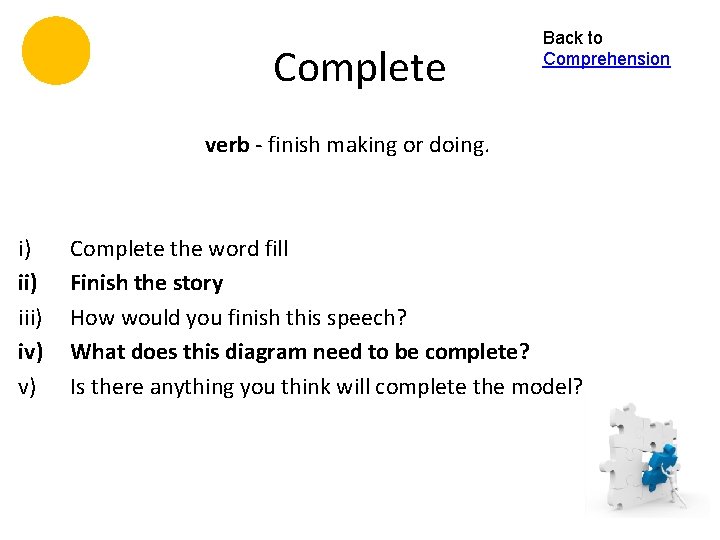 Complete

Back to Comprehension

verb - finish making or doing.

i) Complete the word fill
ii) Finish the story
iii) How would you finish this speech?
iv) What does this diagram need to be complete?
v) Is there anything you think will complete the model?